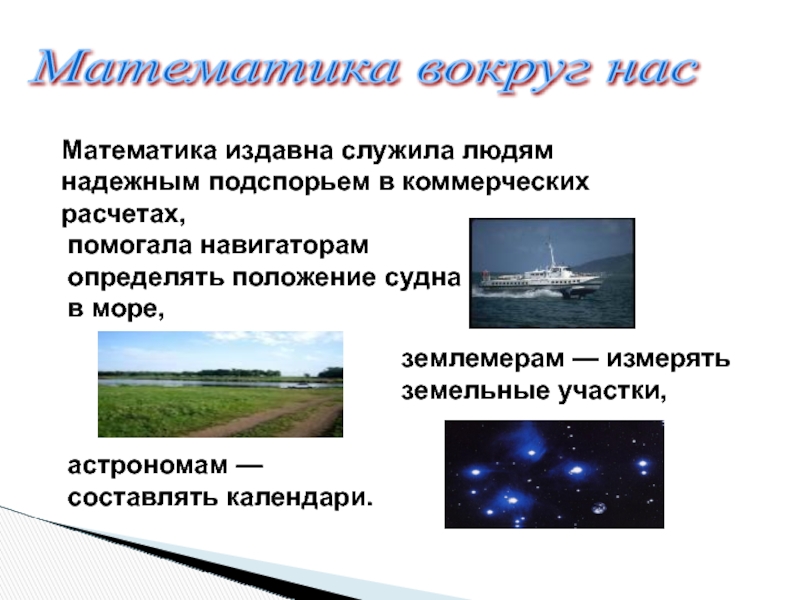 Математика вокруг нас

Математика издавна служила людям надежным подспорьем в коммерческих расчетах,

помогала навигаторам определять положение судна в море,

землемерам — измерять земельные участки,

астрономам — составлять календари.